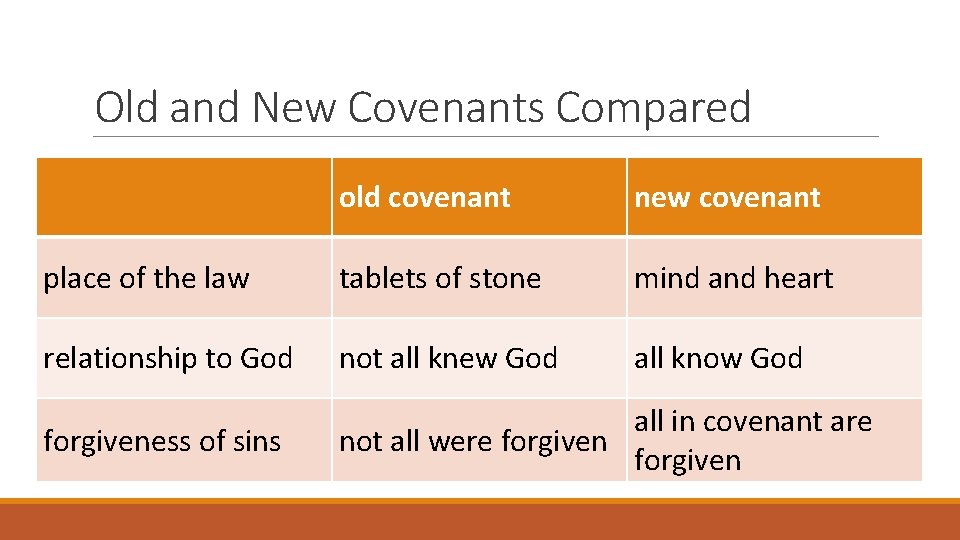 Old and New Covenants Compared

| | old covenant | new covenant |
|---|---|---|
| place of the law | tablets of stone | mind and heart |
| relationship to God | not all knew God | all know God |
| forgiveness of sins | not all were forgiven | all in covenant are forgiven |